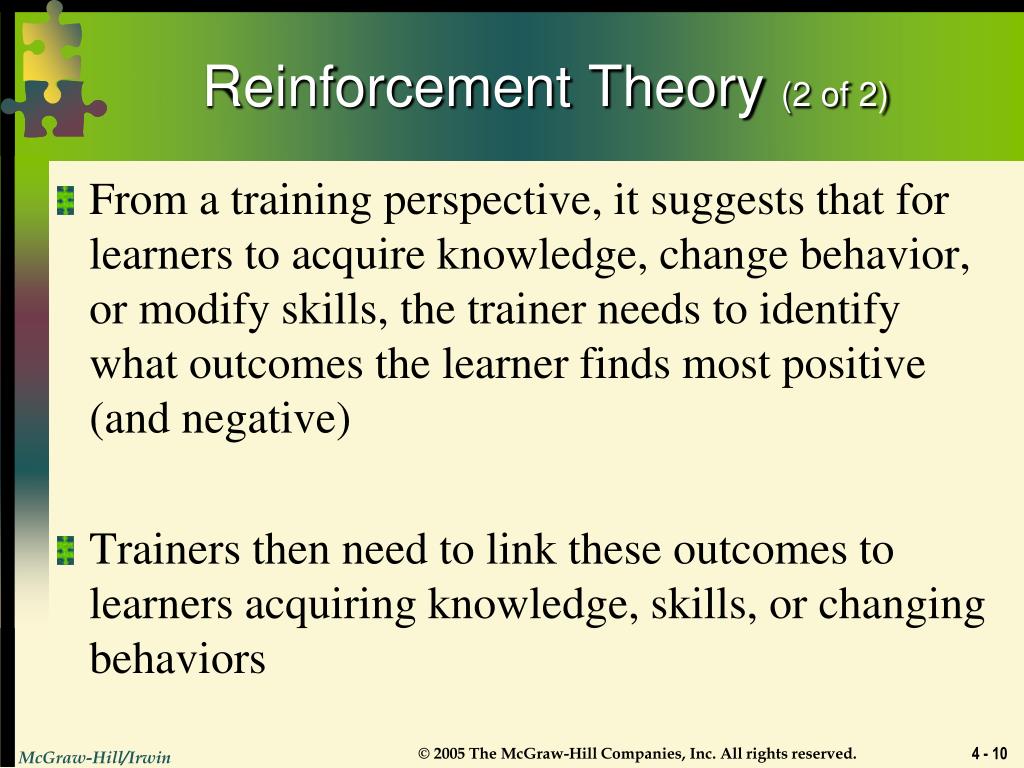 Reinforcement Theory (2 of 2)

From a training perspective, it suggests that for learners to acquire knowledge, change behavior, or modify skills, the trainer needs to identify what outcomes the learner finds most positive (and negative)

Trainers then need to link these outcomes to learners acquiring knowledge, skills, or changing behaviors

McGraw-Hill/Irwin

© 2005 The McGraw-Hill Companies, Inc. All rights reserved.

4 - 10